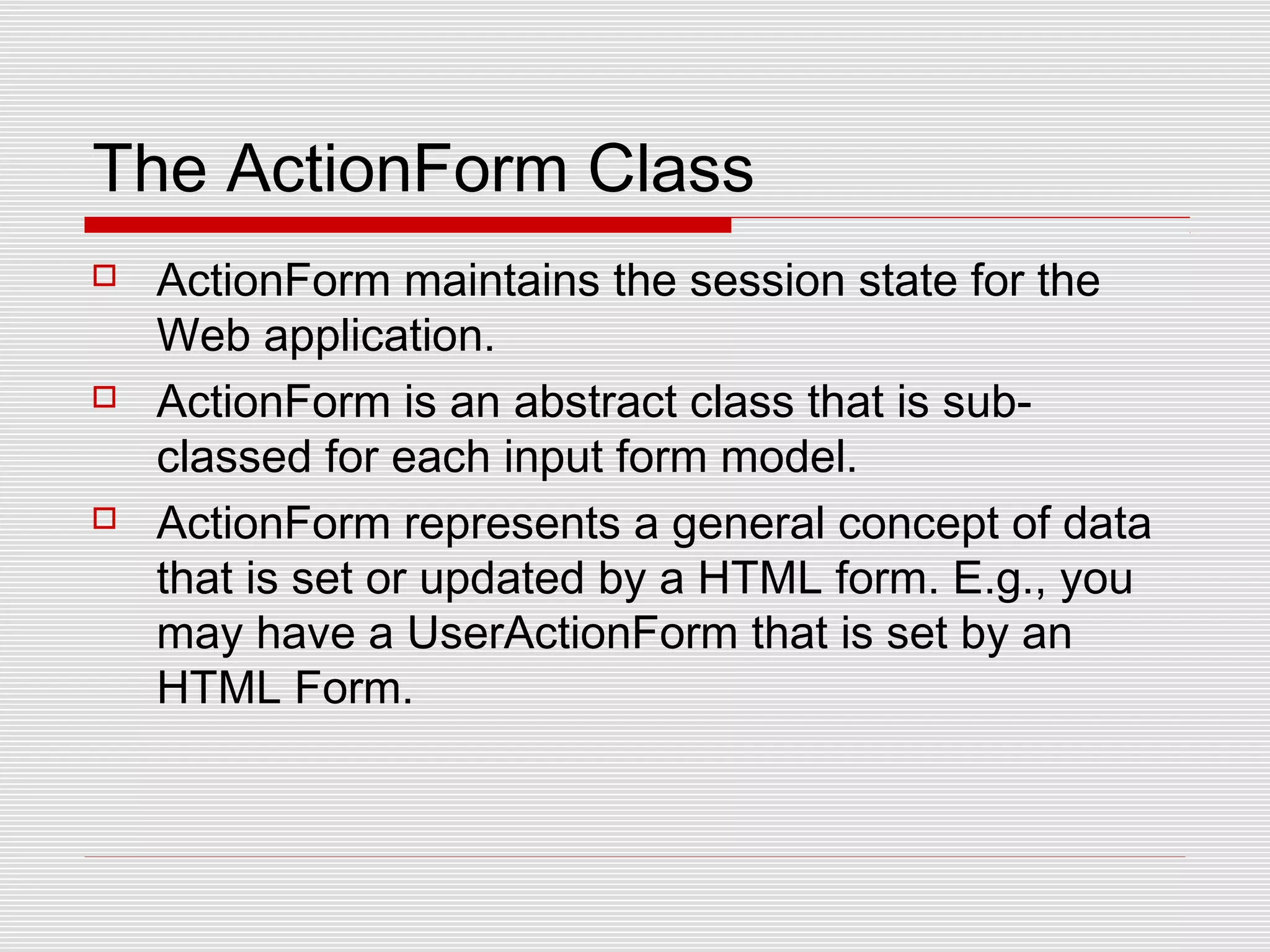 The ActionForm Class

ActionForm maintains the session state for the Web application.

ActionForm is an abstract class that is sub-classed for each input form model.

ActionForm represents a general concept of data that is set or updated by a HTML form. E.g., you may have a UserActionForm that is set by an HTML Form.